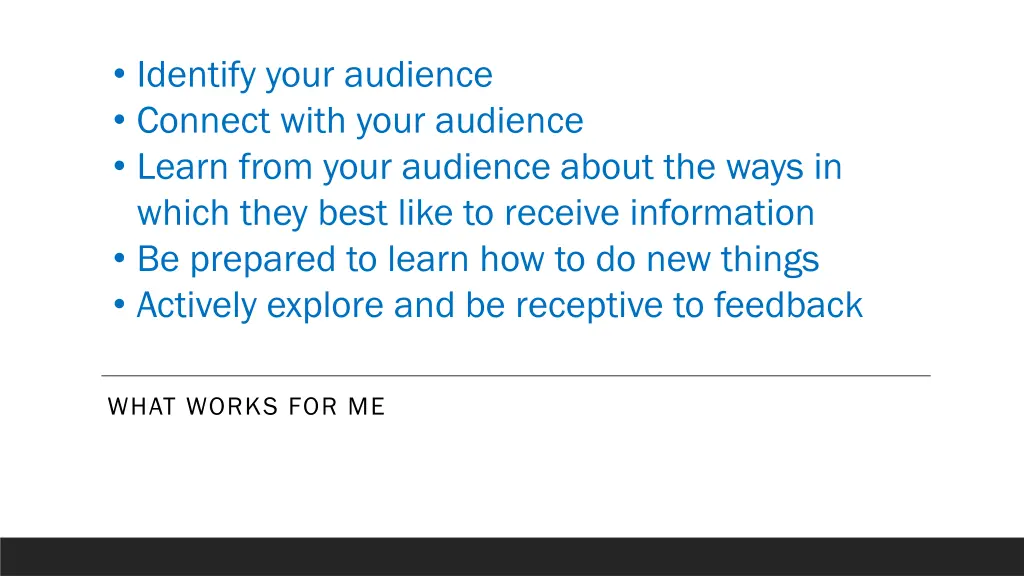 • Identify your audience
• Connect with your audience
• Learn from your audience about the ways in which they best like to receive information
• Be prepared to learn how to do new things
• Actively explore and be receptive to feedback

WHAT WORKS FOR ME